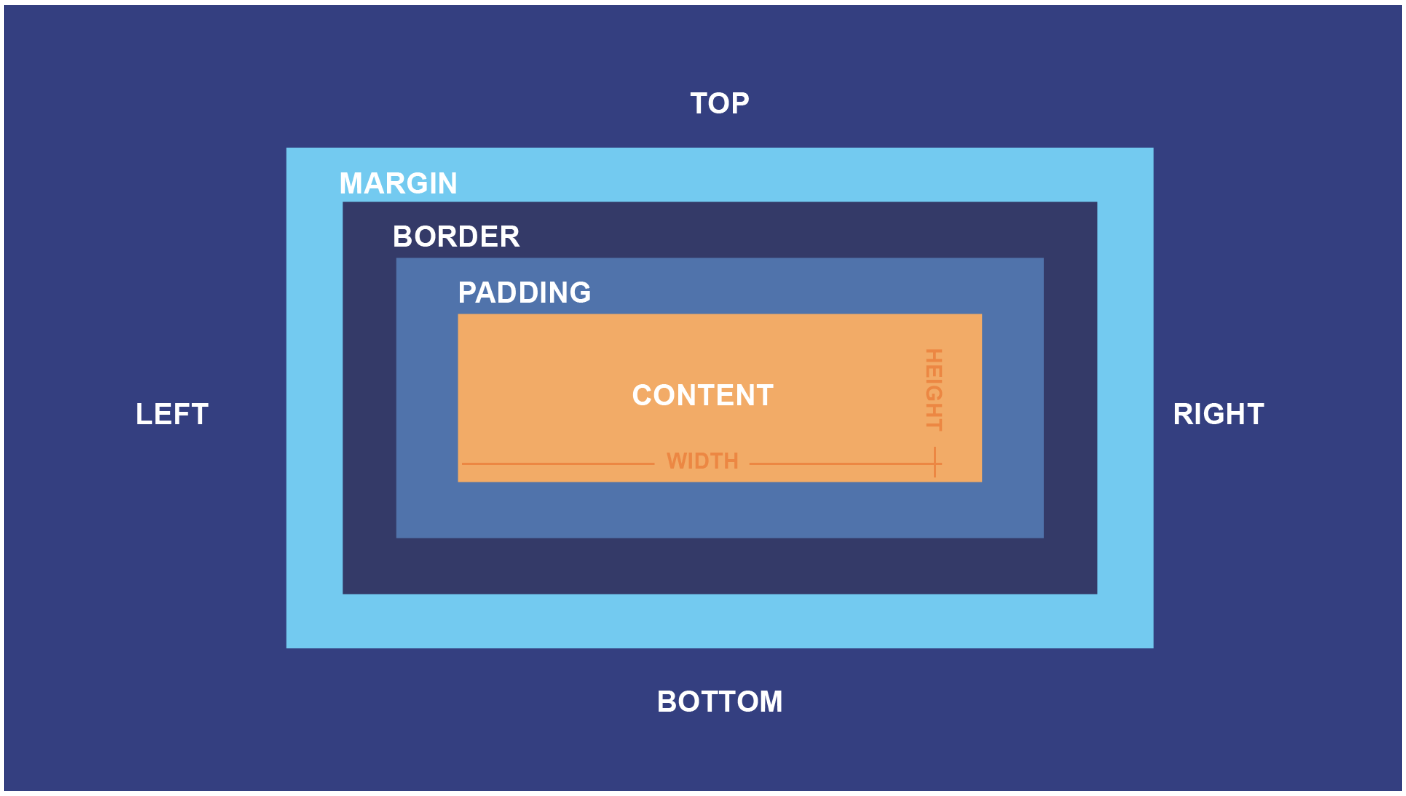 TOP

MARGIN

BORDER

PADDING

LEFT

CONTENT

HEIGHT

WIDTH

RIGHT

BOTTOM